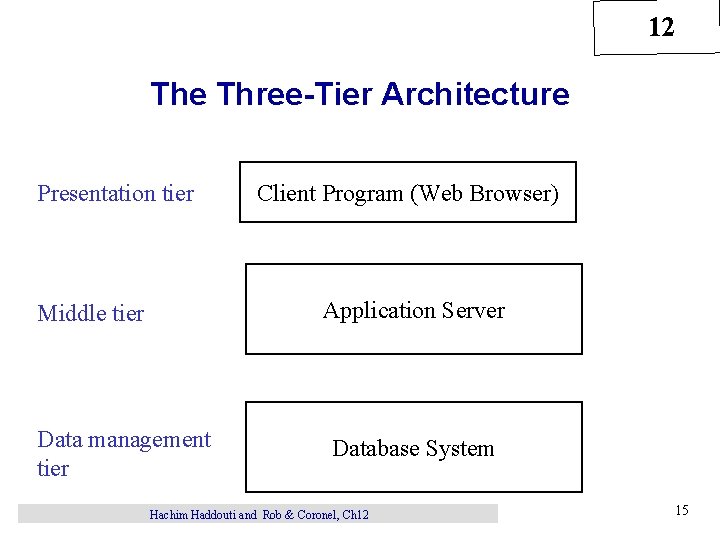 12

The Three-Tier Architecture

Presentation tier

Client Program (Web Browser)

Middle tier

Application Server

Data management tier

Database System

Hachim Haddouti and Rob & Coronel, Ch12

15